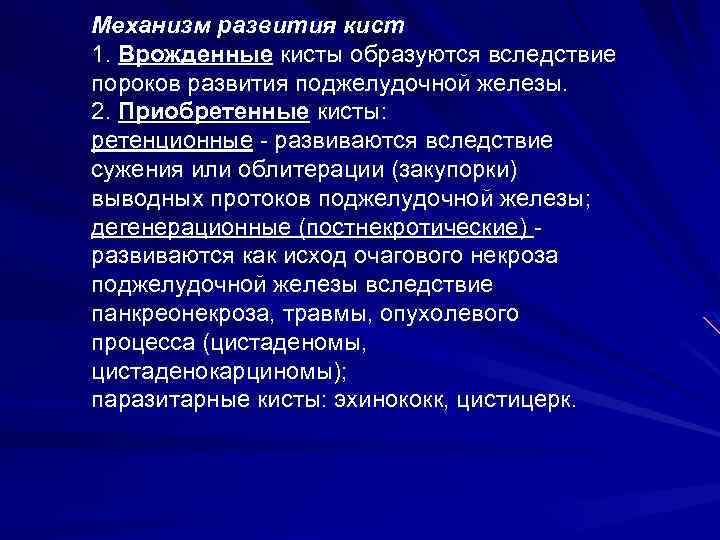 Механизм развития кист
1. Врожденные кисты образуются вследствие пороков развития поджелудочной железы.
2. Приобретенные кисты:
ретенционные - развиваются вследствие сужения или облитерации (закупорки) выводных протоков поджелудочной железы;
дегенерационные (постнекротические) - развиваются как исход очагового некроза поджелудочной железы вследствие панкреонекроза, травмы, опухолевого процесса (цистаденомы, цистаденокарциномы);
паразитарные кисты: эхинококк, цистицерк.